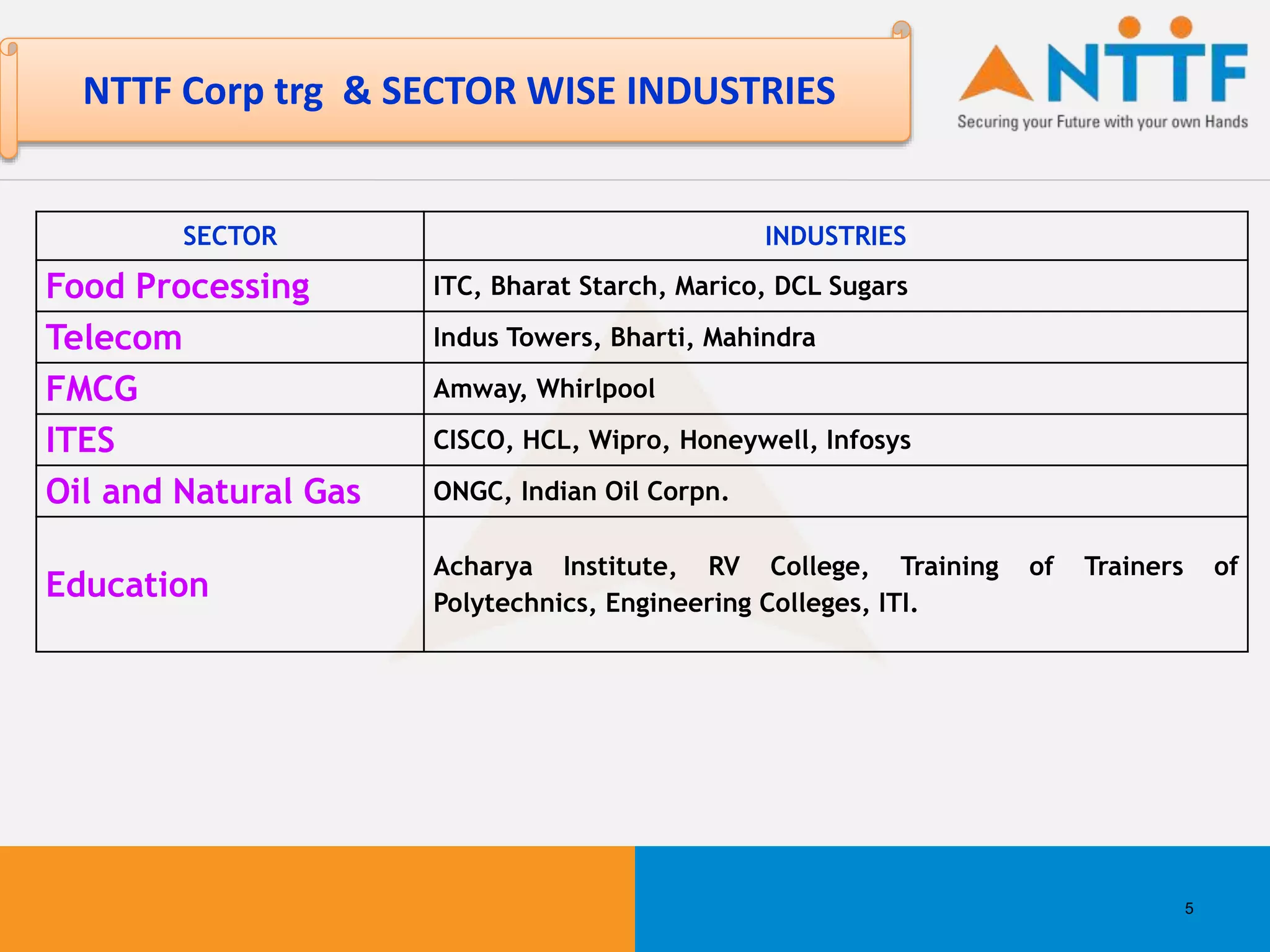 NTTF Corp trg & SECTOR WISE INDUSTRIES

NTTF
Securing your Future with your own Hands

| SECTOR | INDUSTRIES |
|---|---|
| Food Processing | ITC, Bharat Starch, Marico, DCL Sugars |
| Telecom | Indus Towers, Bharti, Mahindra |
| FMCG | Amway, Whirlpool |
| ITES | CISCO, HCL, Wipro, Honeywell, Infosys |
| Oil and Natural Gas | ONGC, Indian Oil Corpn. |
| Education | Acharya Institute, RV College, Training of Trainers of Polytechnics, Engineering Colleges, ITI. |

5